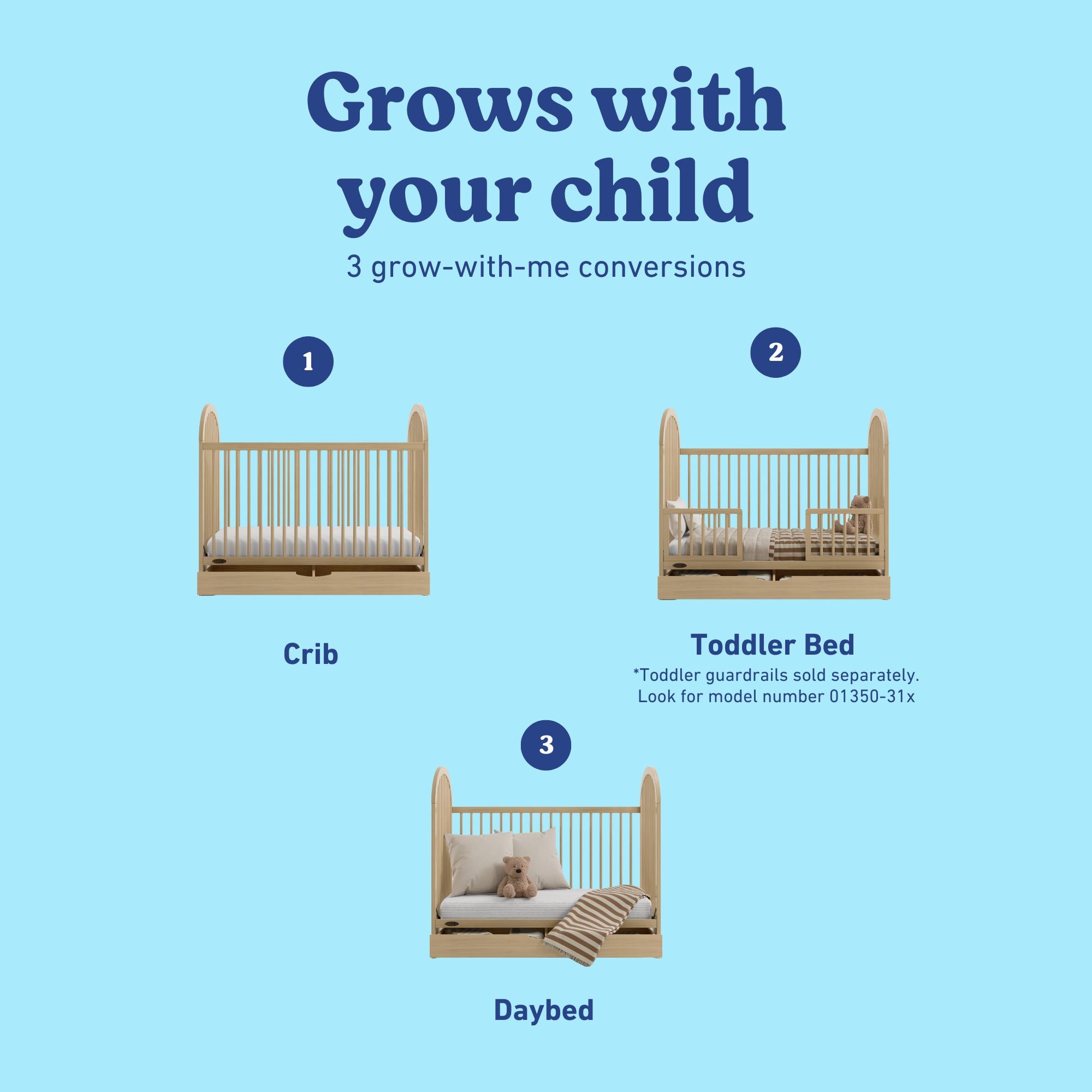 Grows with your child

3 grow-with-me conversions

1

Crib

2

Toddler Bed

*Toddler guardrails sold separately. Look for model number 01350-31x

3

Daybed